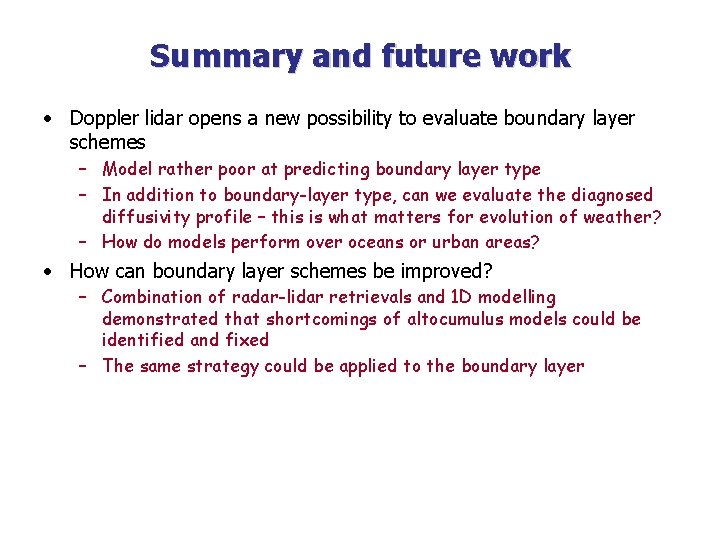 Summary and future work

• Doppler lidar opens a new possibility to evaluate boundary layer schemes
  – Model rather poor at predicting boundary layer type
  – In addition to boundary-layer type, can we evaluate the diagnosed diffusivity profile – this is what matters for evolution of weather?
  – How do models perform over oceans or urban areas?

• How can boundary layer schemes be improved?
  – Combination of radar-lidar retrievals and 1D modelling demonstrated that shortcomings of altocumulus models could be identified and fixed
  – The same strategy could be applied to the boundary layer